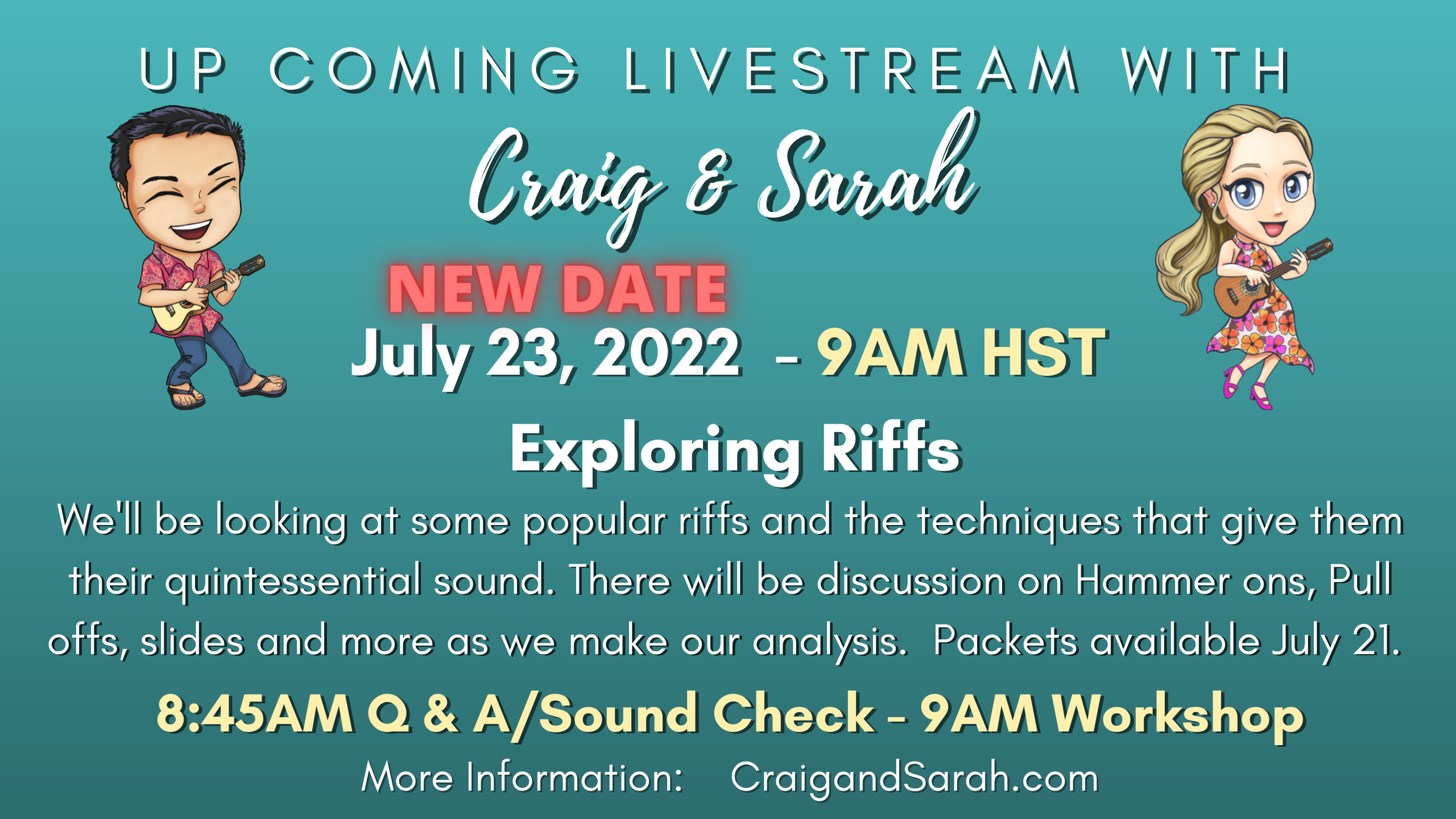 UP COMING LIVESTREAM WITH

Craig & Sarah

NEW DATE

July 23, 2022 - 9AM HST

Exploring Riffs

We'll be looking at some popular riffs and the techniques that give them their quintessential sound. There will be discussion on Hammer ons, Pull offs, slides and more as we make our analysis. Packets available July 21.

8:45AM Q & A/Sound Check - 9AM Workshop

More Information: CraigandSarah.com